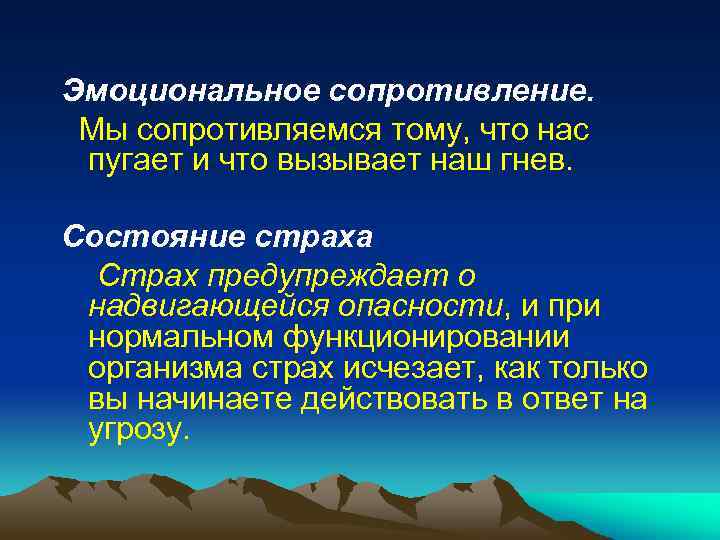 Эмоциональное сопротивление.
Мы сопротивляемся тому, что нас пугает и что вызывает наш гнев.

Состояние страха
Страх предупреждает о надвигающейся опасности, и при нормальном функционировании организма страх исчезает, как только вы начинаете действовать в ответ на угрозу.